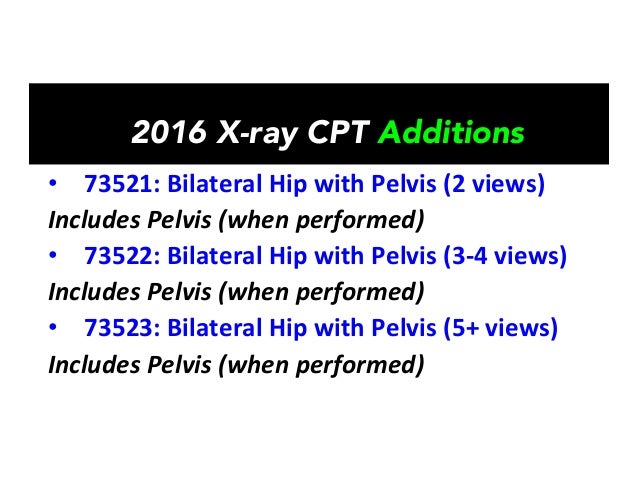 2016 X-ray CPT Additions

• 73521: Bilateral Hip with Pelvis (2 views)
Includes Pelvis (when performed)
• 73522: Bilateral Hip with Pelvis (3-4 views)
Includes Pelvis (when performed)
• 73523: Bilateral Hip with Pelvis (5+ views)
Includes Pelvis (when performed)